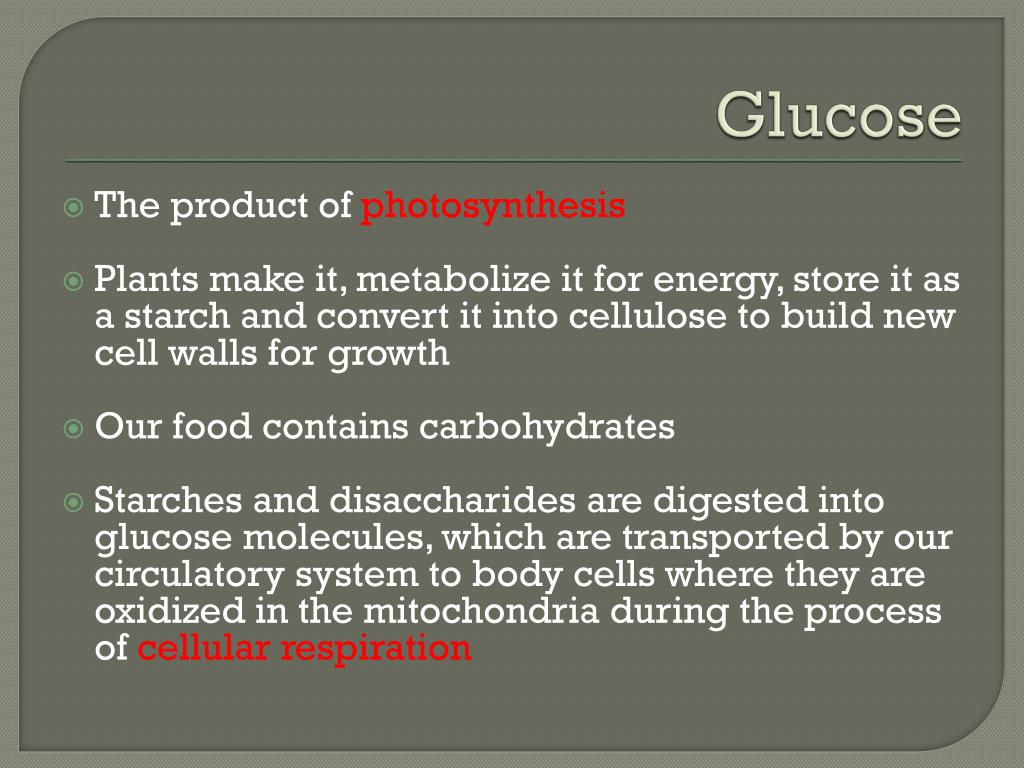 Glucose

The product of photosynthesis

Plants make it, metabolize it for energy, store it as a starch and convert it into cellulose to build new cell walls for growth

Our food contains carbohydrates

Starches and disaccharides are digested into glucose molecules, which are transported by our circulatory system to body cells where they are oxidized in the mitochondria during the process of cellular respiration